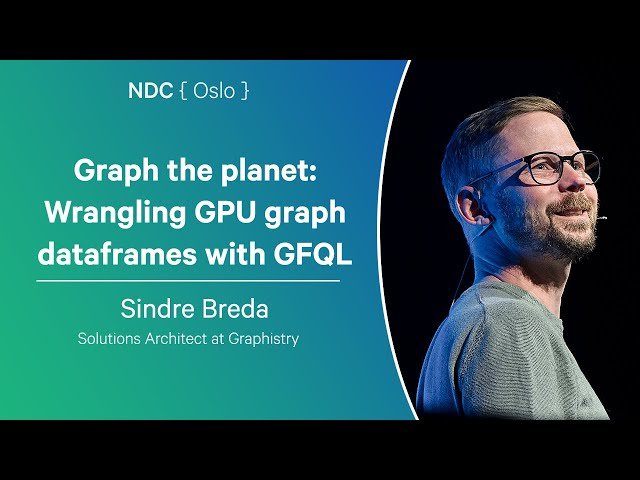 NDC { Oslo }

Graph the planet: Wrangling GPU graph dataframes with GFQL

Sindre Breda

Solutions Architect at Graphistry